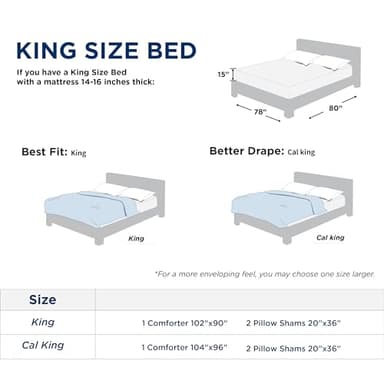 KING SIZE BED

If you have a King Size Bed with a mattress 14-16 inches thick:

15"

78"

80"

Best Fit: King

Better Drape: Cal king

King

Cal king

*For a more enveloping feel, you may choose one size larger.

| Size | | |
|---|---|---|
| King | 1 Comforter 102"x90" | 2 Pillow Shams 20"x36" |
| Cal King | 1 Comforter 104"x96" | 2 Pillow Shams 20"x36" |